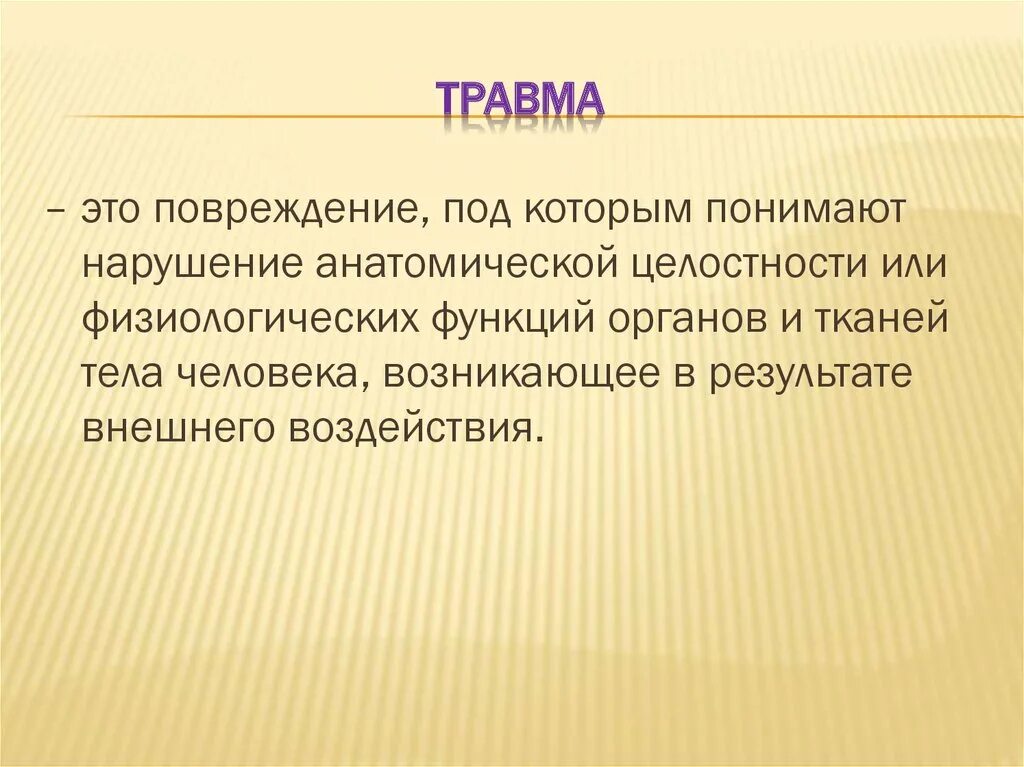 ТРАВМА

– это повреждение, под которым понимают нарушение анатомической целостности или физиологических функций органов и тканей тела человека, возникающее в результате внешнего воздействия.